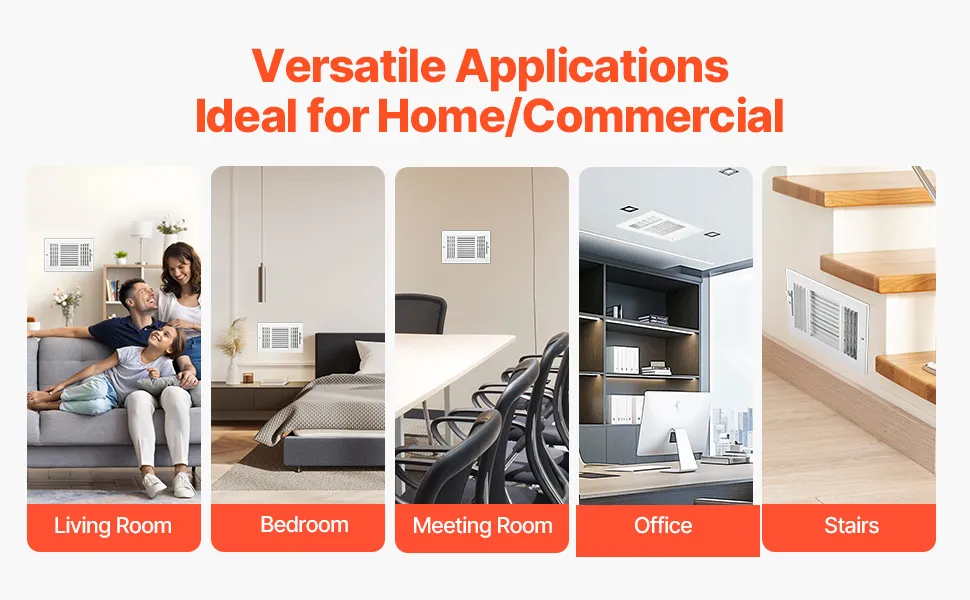 Versatile Applications
Ideal for Home/Commercial

Living Room

Bedroom

Meeting Room

Office

Stairs